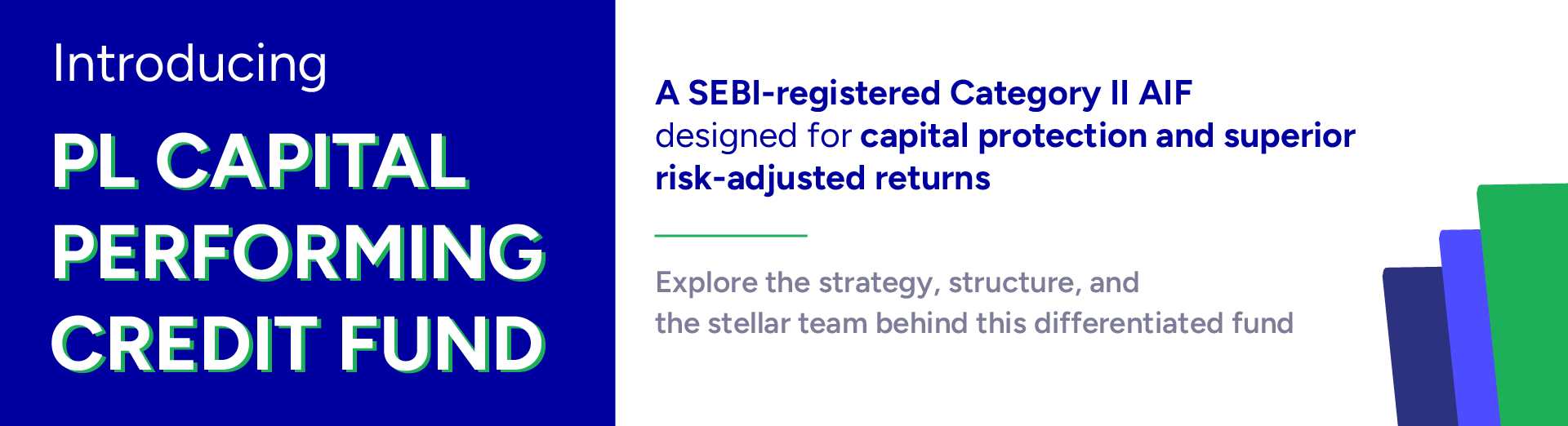 Introducing

PL CAPITAL PERFORMING CREDIT FUND

A SEBI-registered Category II AIF designed for capital protection and superior risk-adjusted returns

Explore the strategy, structure, and the stellar team behind this differentiated fund